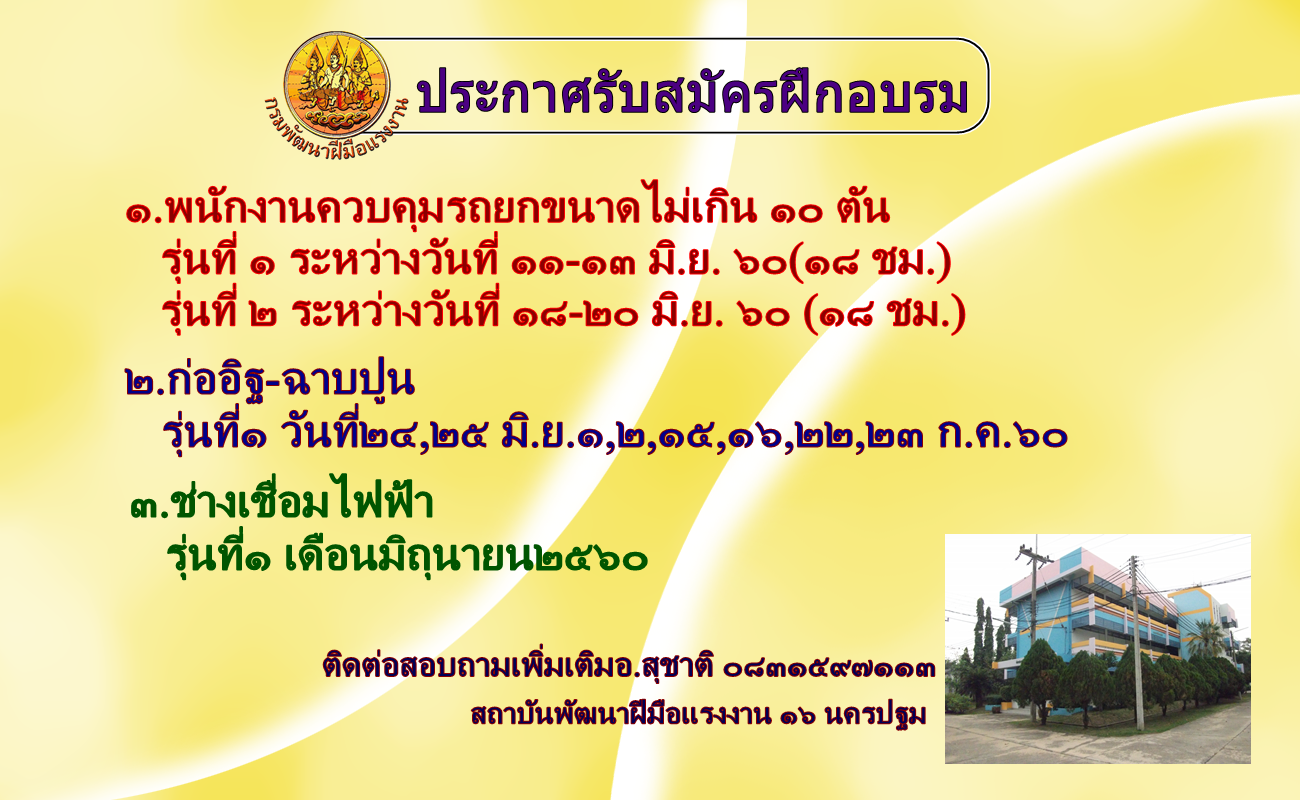 กรมพัฒนาฝีมือแรงงาน

ประกาศรับสมัครฝึกอบรม

๑.พนักงานควบคุมรถยกขนาดไม่เกิน ๑๐ ตัน
รุ่นที่ ๑ ระหว่างวันที่ ๑๑-๑๓ มิ.ย. ๖๐(๑๘ ชม.)
รุ่นที่ ๒ ระหว่างวันที่ ๑๘-๒๐ มิ.ย. ๖๐ (๑๘ ชม.)

๒.ก่ออิฐ-ฉาบปูน
รุ่นที่๑ วันที่๒๔,๒๕ มิ.ย.๑,๒,๑๕,๑๖,๒๒,๒๓ ก.ค.๖๐

๓.ช่างเชื่อมไฟฟ้า
รุ่นที่๑ เดือนมิถุนายน๒๕๖๐

ติดต่อสอบถามเพิ่มเติมอ.สุชาติ ๐๘๓๑๕๙๗๑๑๓
สถาบันพัฒนาฝีมือแรงงาน ๑๖ นครปฐม